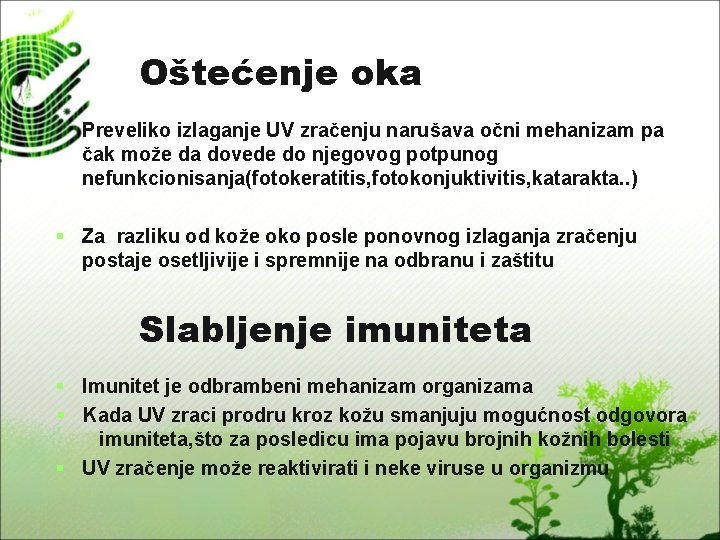 Oštećenje oka

Preveliko izlaganje UV zračenju narušava očni mehanizam pa čak može da dovede do njegovog potpunog nefunkcionisanja(fotokeratitis,fotokonjuktivitis,katarakta..)

Za razliku od kože oko posle ponovnog izlaganja zračenju postaje osetljivije i spremnije na odbranu i zaštitu

Slabljenje imuniteta

Imunitet je odbrambeni mehanizam organizama

Kada UV zraci prodru kroz kožu smanjuju mogućnost odgovora imuniteta,što za posledicu ima pojavu brojnih kožnih bolesti

UV zračenje može reaktivirati i neke viruse u organizmu